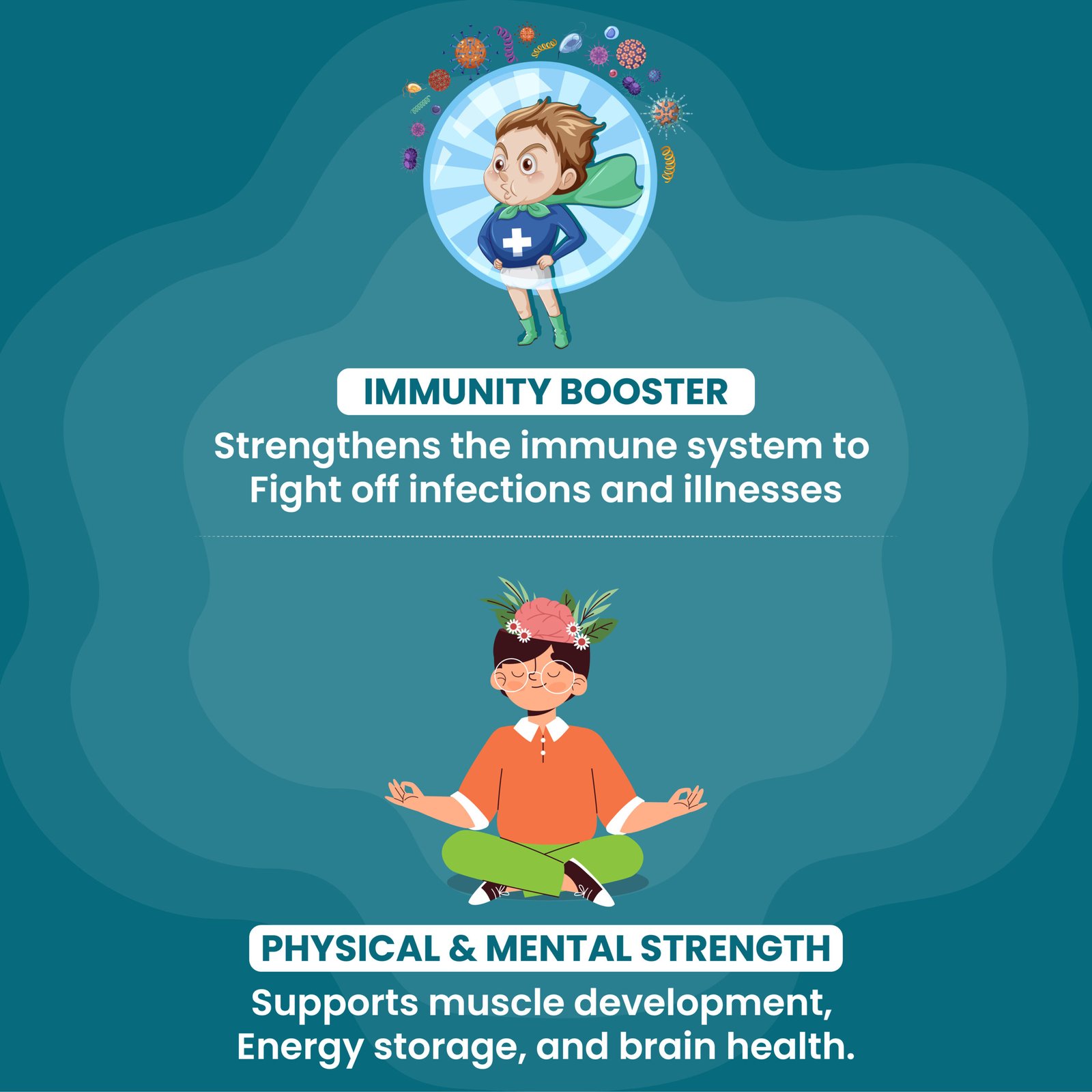 IMMUNITY BOOSTER

Strengthens the immune system to Fight off infections and illnesses

PHYSICAL & MENTAL STRENGTH

Supports muscle development, Energy storage, and brain health.